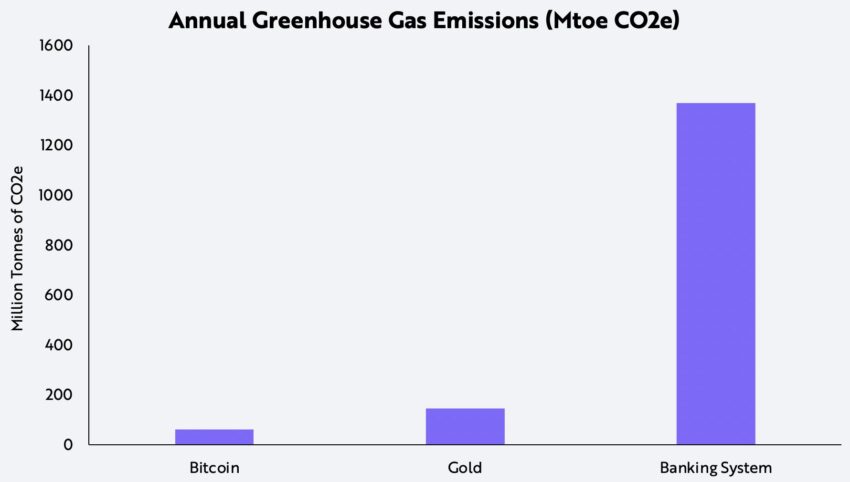 Annual Greenhouse Gas Emissions (Mtoe CO2e)

Million Tonnes of CO2e

1600
1400
1200
1000
800
600
400
200
0

Bitcoin
Gold
Banking System